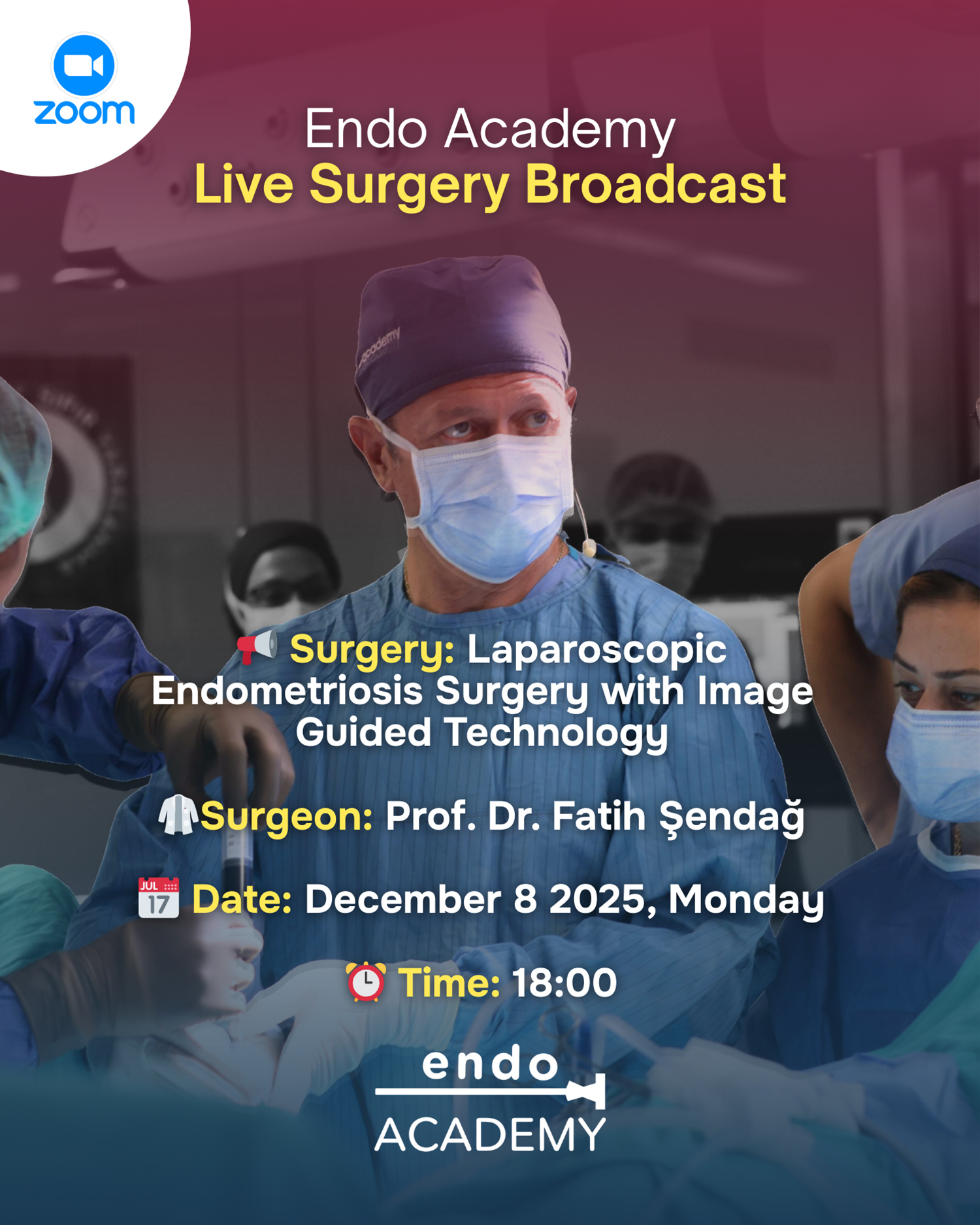 zoom

Endo Academy
Live Surgery Broadcast

academy

Surgery: Laparoscopic Endometriosis Surgery with Image Guided Technology

Surgeon: Prof. Dr. Fatih Şendağ

JUL 17 Date: December 8 2025, Monday

Time: 18:00

endo
ACADEMY